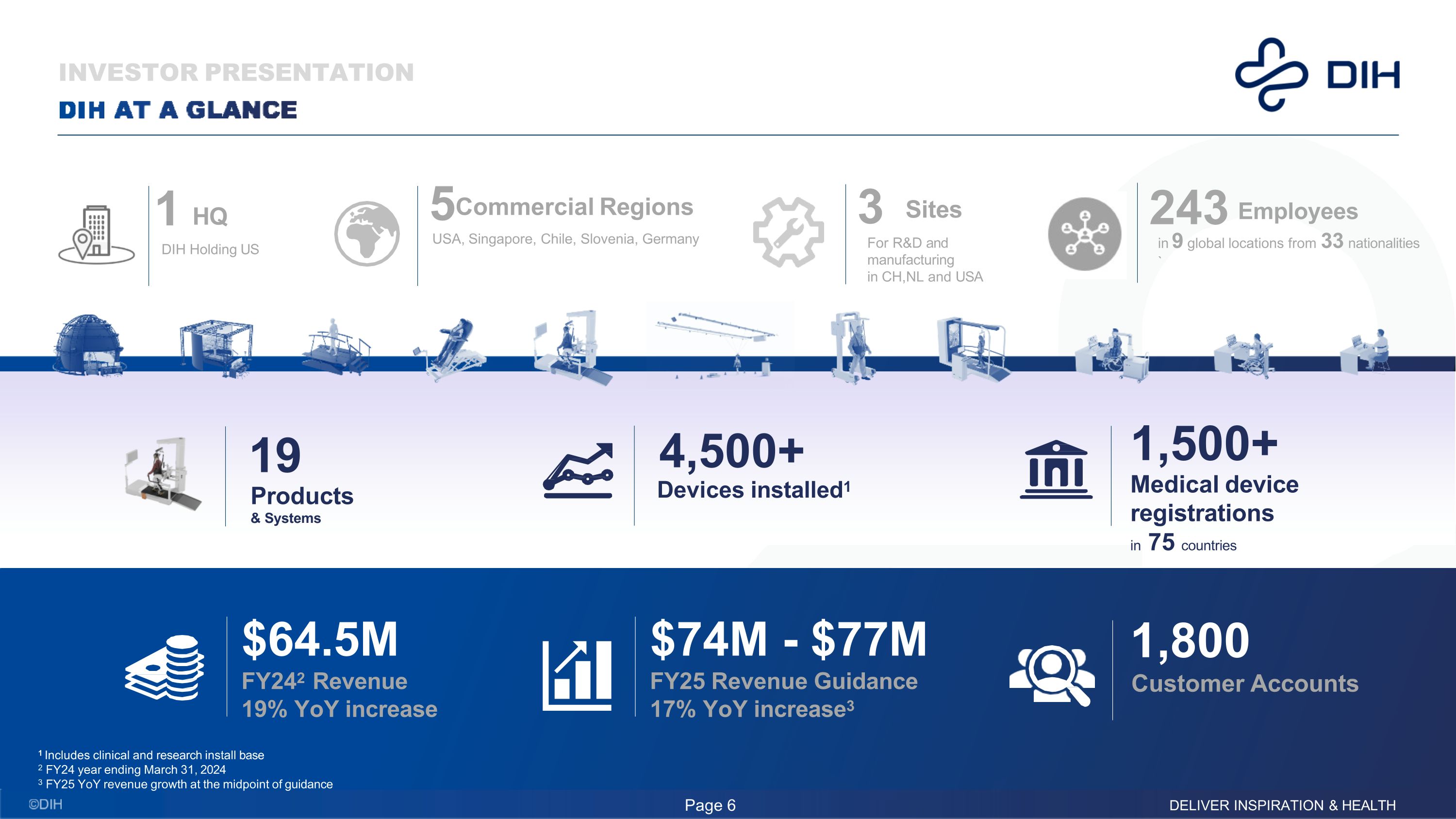 INVESTOR PRESENTATION
DIH AT A GLANCE

DIH

1 HQ
DIH Holding US

5 Commercial Regions
USA, Singapore, Chile, Slovenia, Germany

3 Sites
For R&D and manufacturing in CH,NL and USA

243 Employees
in 9 global locations from 33 nationalities

19
Products
& Systems

4,500+
Devices installed$^1$

1,500+
Medical device registrations
in 75 countries

$64.5M
FY24$^2$ Revenue
19% YoY increase

$74M - $77M
FY25 Revenue Guidance
17% YoY increase$^3$

1,800
Customer Accounts

$^1$ Includes clinical and research install base
$^2$ FY24 year ending March 31, 2024
$^3$ FY25 YoY revenue growth at the midpoint of guidance

©DIH
Page 6
DELIVER INSPIRATION & HEALTH